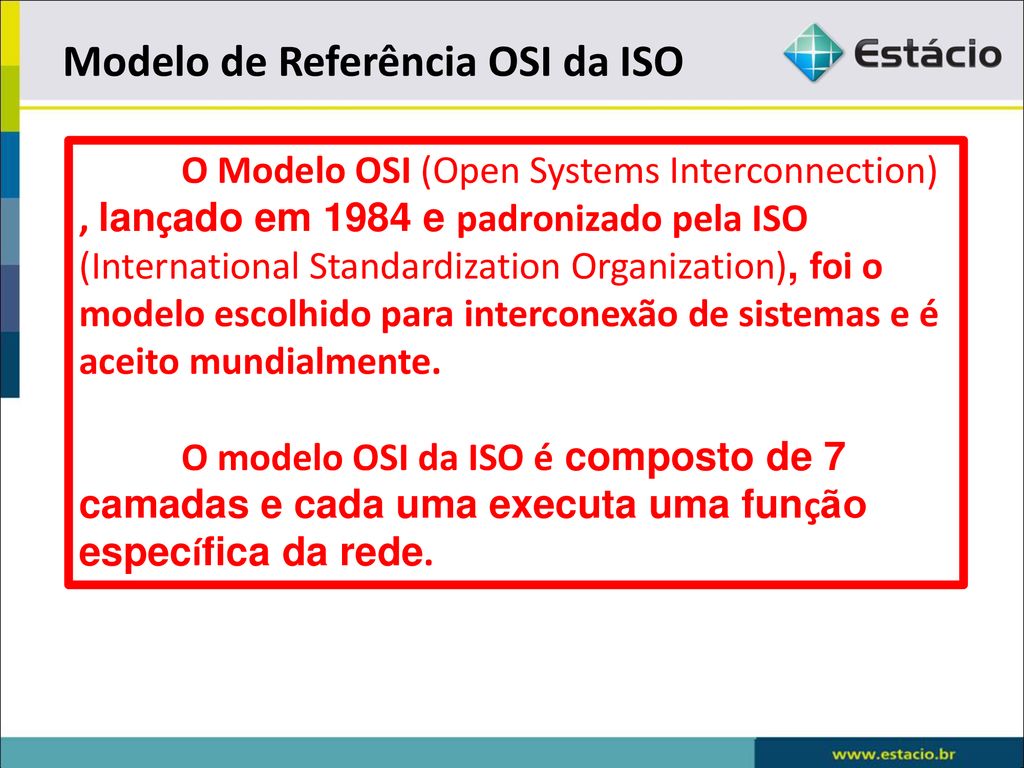 Modelo de Referência OSI da ISO

Estácio

O Modelo OSI (Open Systems Interconnection) , lançado em 1984 e padronizado pela ISO (International Standardization Organization), foi o modelo escolhido para interconexão de sistemas e é aceito mundialmente.

O modelo OSI da ISO é composto de 7 camadas e cada uma executa uma função específica da rede.

www.estacio.br